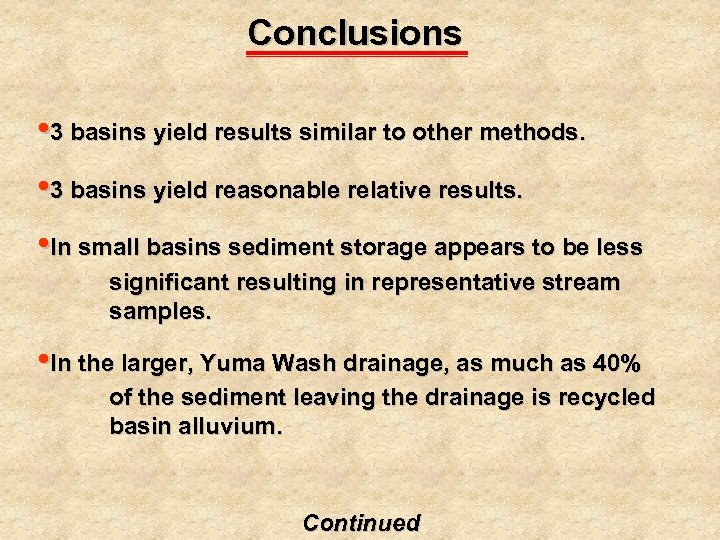 Conclusions

•3 basins yield results similar to other methods.

•3 basins yield reasonable relative results.

•In small basins sediment storage appears to be less significant resulting in representative stream samples.

•In the larger, Yuma Wash drainage, as much as 40% of the sediment leaving the drainage is recycled basin alluvium.

Continued